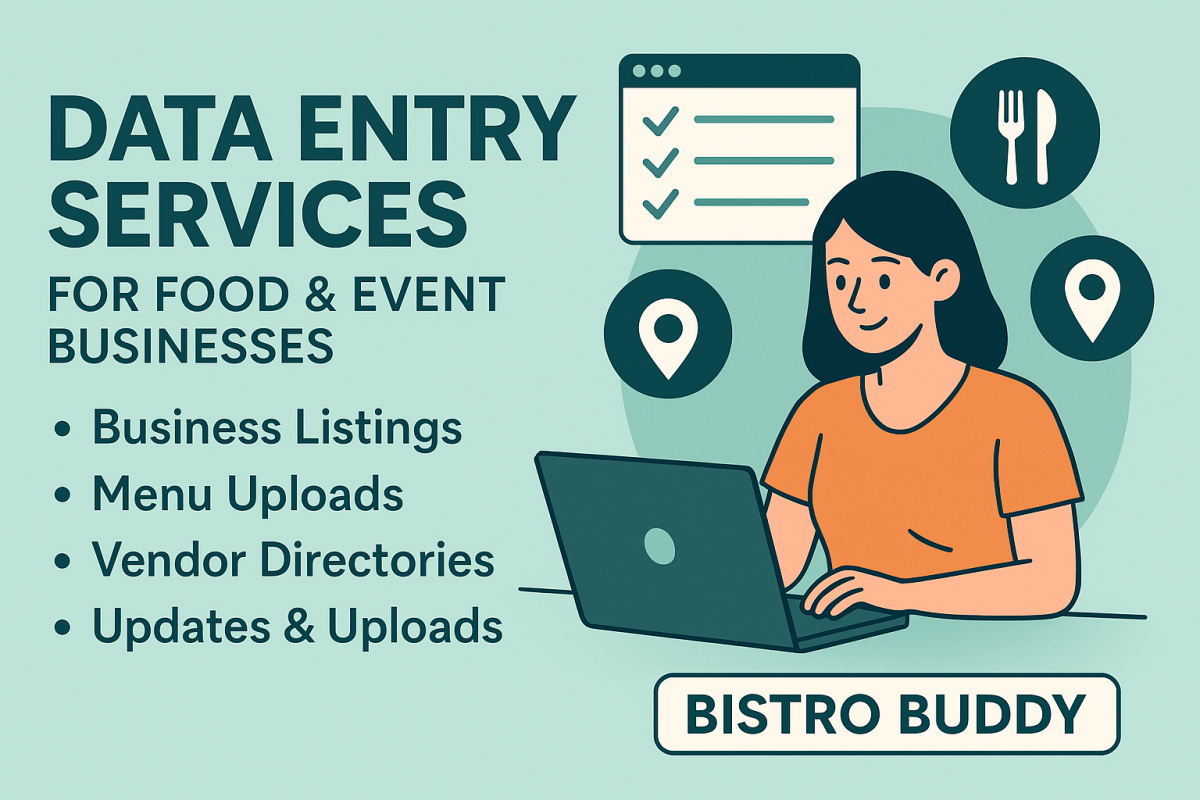 DATA ENTRY SERVICES

FOR FOOD & EVENT BUSINESSES

• Business Listings
• Menu Uploads
• Vendor Directories
• Updates & Uploads

BISTRO BUDDY